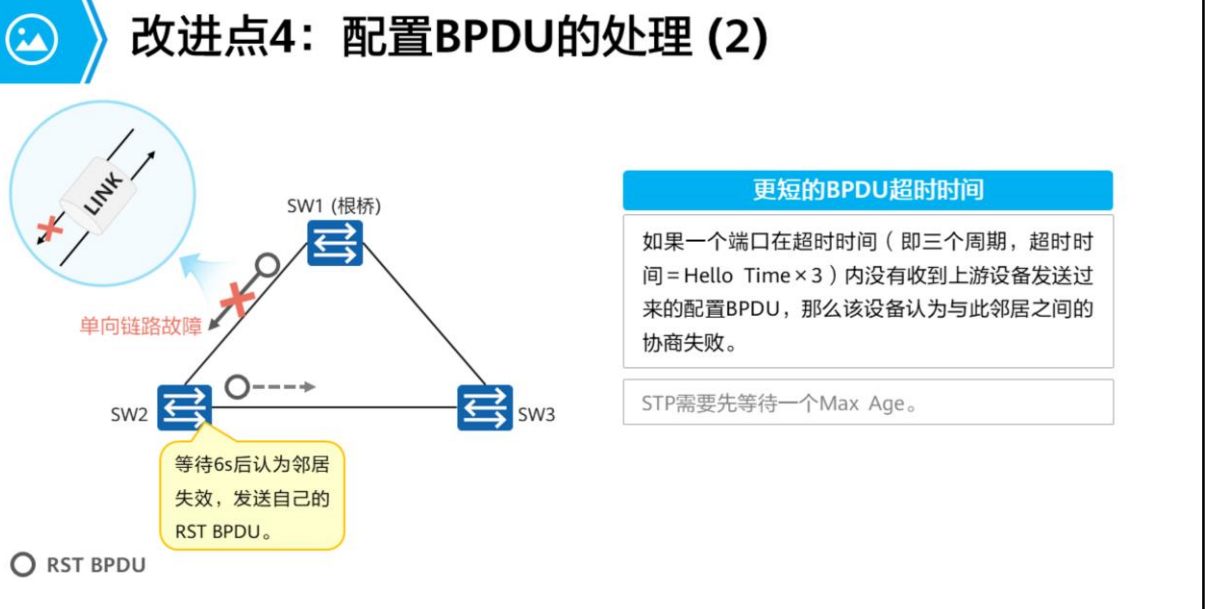 改进点4：配置BPDU的处理 (2)

LINK

SW1 (根桥)

单向链路故障

SW2

SW3

等待6s后认为邻居失效，发送自己的RST BPDU。

RST BPDU

更短的BPDU超时时间

如果一个端口在超时时间（即三个周期，超时时间 = Hello Time × 3）内没有收到上游设备发送过来的配置BPDU，那么该设备认为与此邻居之间的协商失败。

STP需要先等待一个Max Age。